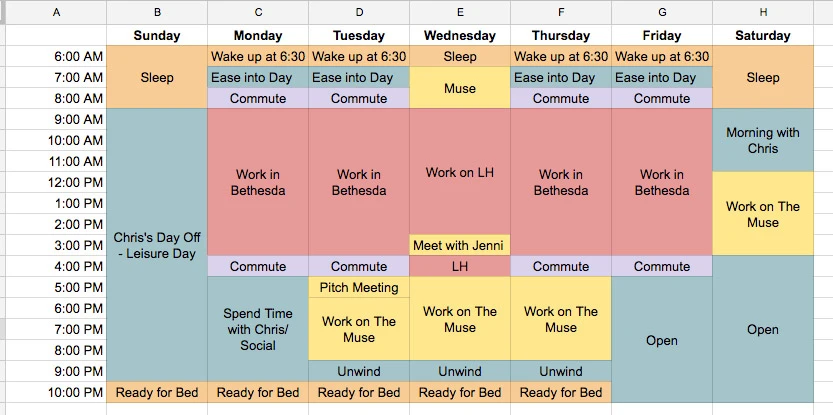 | A | B | C | D | E | F | G | H |
|---|---|---|---|---|---|---|---|
| | Sunday | Monday | Tuesday | Wednesday | Thursday | Friday | Saturday |
| 6:00 AM | Sleep | Wake up at 6:30 | Wake up at 6:30 | Sleep | Wake up at 6:30 | Wake up at 6:30 | Sleep |
| 7:00 AM | | Ease into Day | Ease into Day | Muse | Ease into Day | Ease into Day | |
| 8:00 AM | | Commute | Commute | | Commute | Commute | |
| 9:00 AM | Chris's Day Off - Leisure Day | Work in Bethesda | Work in Bethesda | Work on LH | Work in Bethesda | Work in Bethesda | Morning with Chris |
| 10:00 AM | | | | | | | |
| 11:00 AM | | | | | | | |
| 12:00 PM | | | | | | | Work on The Muse |
| 1:00 PM | | | | | | | |
| 2:00 PM | | | | | | | |
| 3:00 PM | | | | Meet with Jenni | | | |
| 4:00 PM | | Commute | Commute | LH | Commute | Commute | Open |
| 5:00 PM | | Spend Time with Chris/ Social | Pitch Meeting | Work on The Muse | Work on The Muse | Open | |
| 6:00 PM | | | Work on The Muse | | | | |
| 7:00 PM | | | | | | | |
| 8:00 PM | | | | | | | |
| 9:00 PM | | | Unwind | Unwind | Unwind | | |
| 10:00 PM | Ready for Bed | Ready for Bed | Ready for Bed | Ready for Bed | Ready for Bed | | |